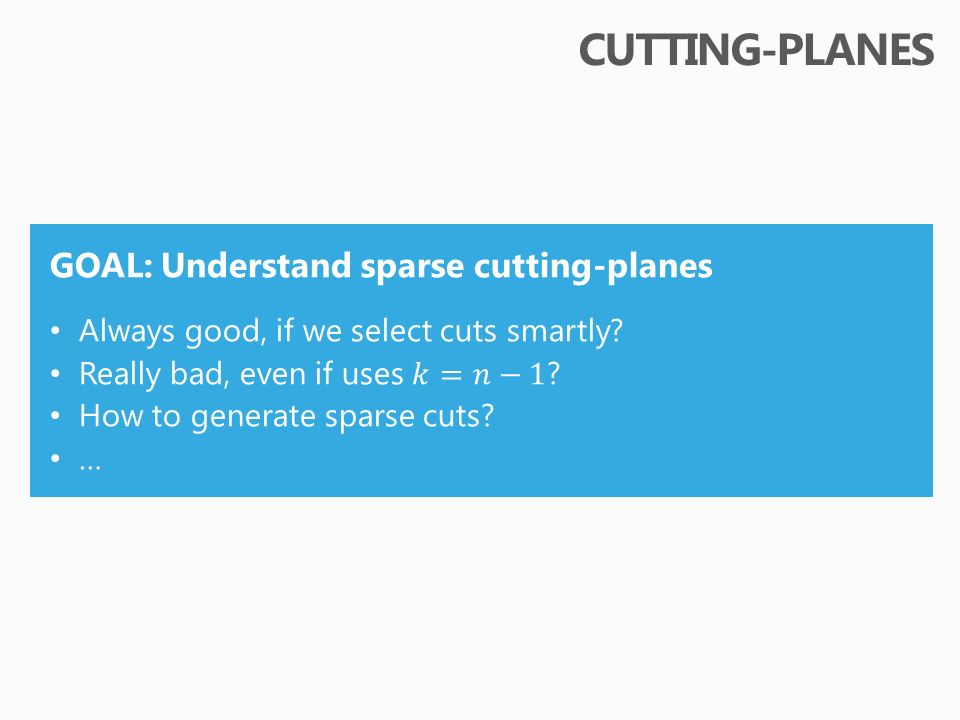 CUTTING-PLANES

GOAL: Understand sparse cutting-planes

• Always good, if we select cuts smartly?
• Really bad, even if uses $k = n - 1$?
• How to generate sparse cuts?
• …